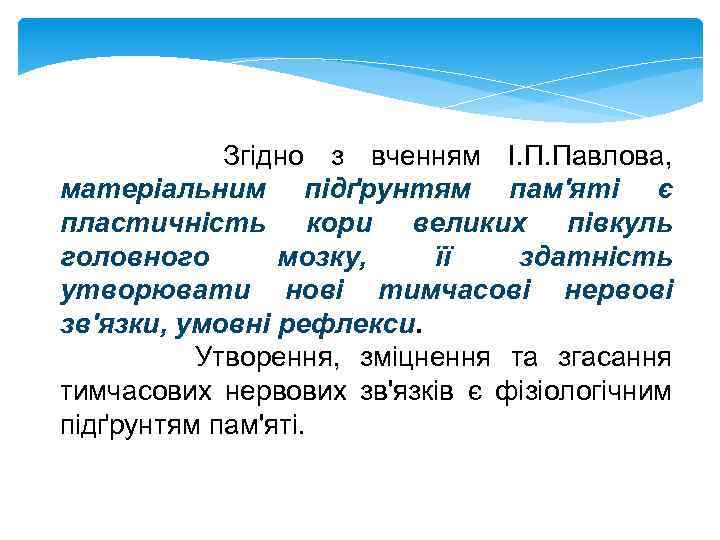 Згідно з вченням І.П.Павлова, матеріальним підґрунтям пам'яті є пластичність кори великих півкуль головного мозку, її здатність утворювати нові тимчасові нервові зв'язки, умовні рефлекси.

Утворення, зміцнення та згасання тимчасових нервових зв'язків є фізіологічним підґрунтям пам'яті.